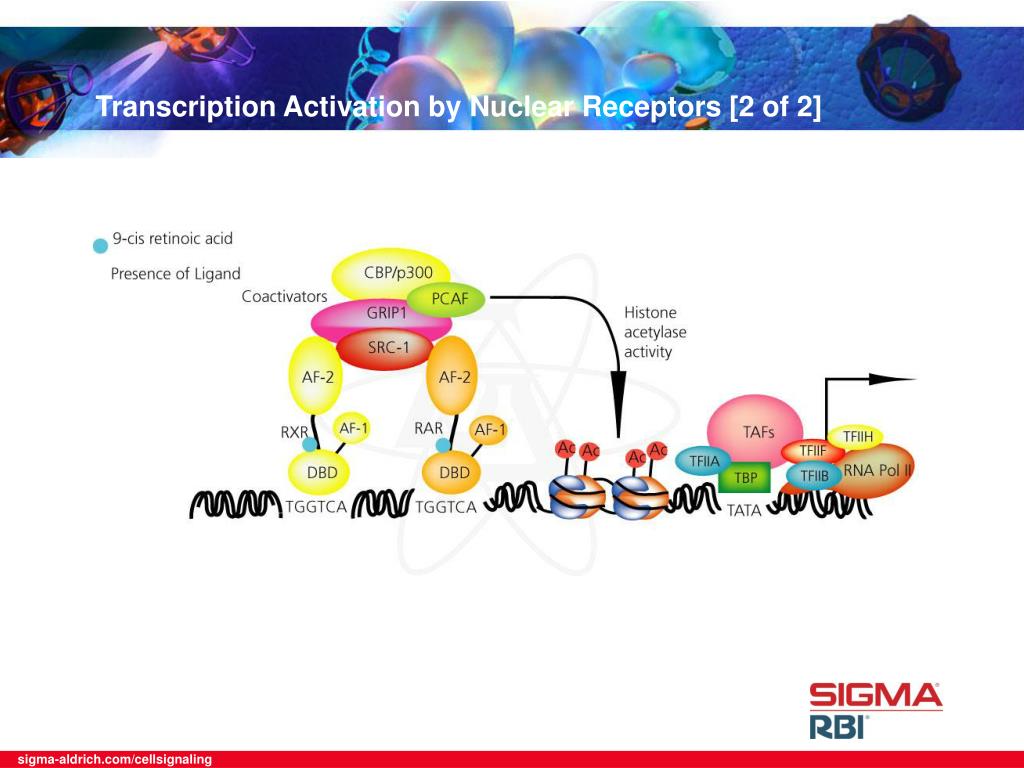 Transcription Activation by Nuclear Receptors [2 of 2]

9-cis retinoic acid

Presence of Ligand

Coactivators

CBP/p300

PCAF

GRIP1

SRC-1

Histone acetylase activity

AF-2

AF-2

RXR

AF-1

RAR

AF-1

DBD

DBD

TGGTCA

TGGTCA

Ac Ac

Ac Ac

TAFs

TFIIA

TBP

TFIIF

TFIIH

TFIIB

RNA Pol II

TATA

SIGMA

RBI

sigma-aldrich.com/cellsignaling